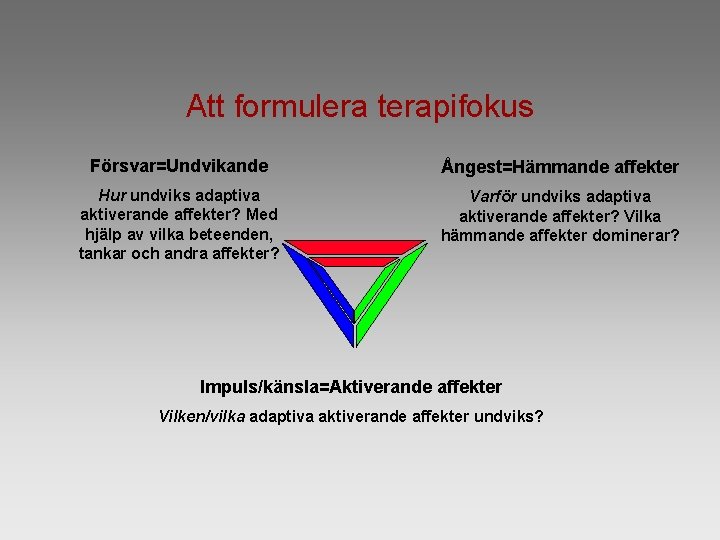 Att formulera terapifokus

Försvar=Undvikande

Hur undviks adaptiva aktiverande affekter? Med hjälp av vilka beteenden, tankar och andra affekter?

Ångest=Hämmande affekter

Varför undviks adaptiva aktiverande affekter? Vilka hämmande affekter dominerar?

Impuls/känsla=Aktiverande affekter

Vilken/vilka adaptiva aktiverande affekter undviks?